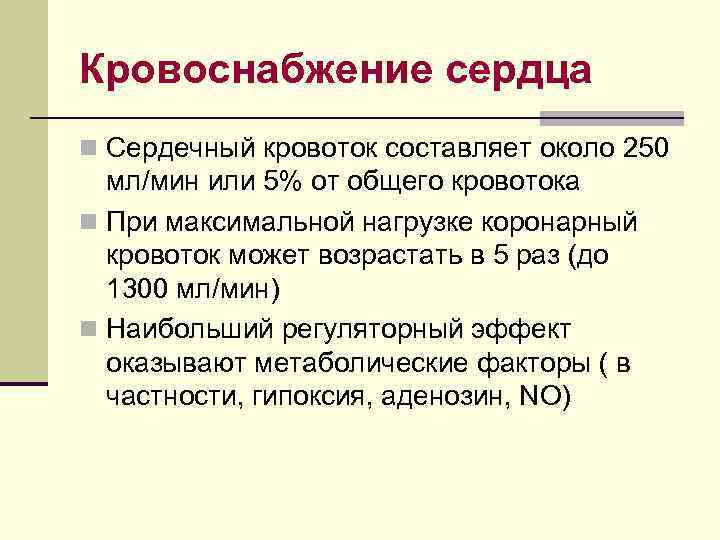 Кровоснабжение сердца

Сердечный кровоток составляет около 250 мл/мин или 5% от общего кровотока

При максимальной нагрузке коронарный кровоток может возрастать в 5 раз (до 1300 мл/мин)

Наибольший регуляторный эффект оказывают метаболические факторы ( в частности, гипоксия, аденозин, NO)